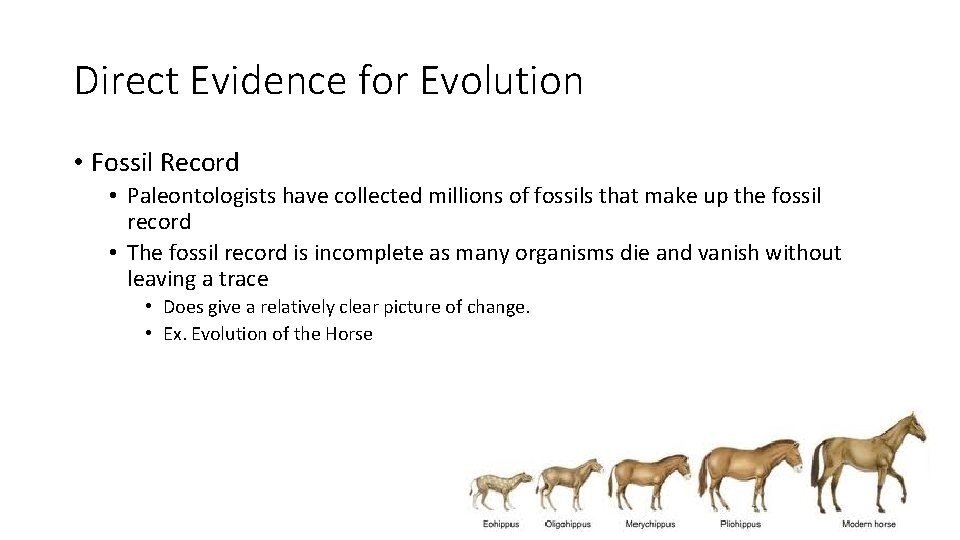 Direct Evidence for Evolution

• Fossil Record
• Paleontologists have collected millions of fossils that make up the fossil record
• The fossil record is incomplete as many organisms die and vanish without leaving a trace
• Does give a relatively clear picture of change.
• Ex. Evolution of the Horse

Eohippus Oligohippus Merychippus Pliohippus Modern horse